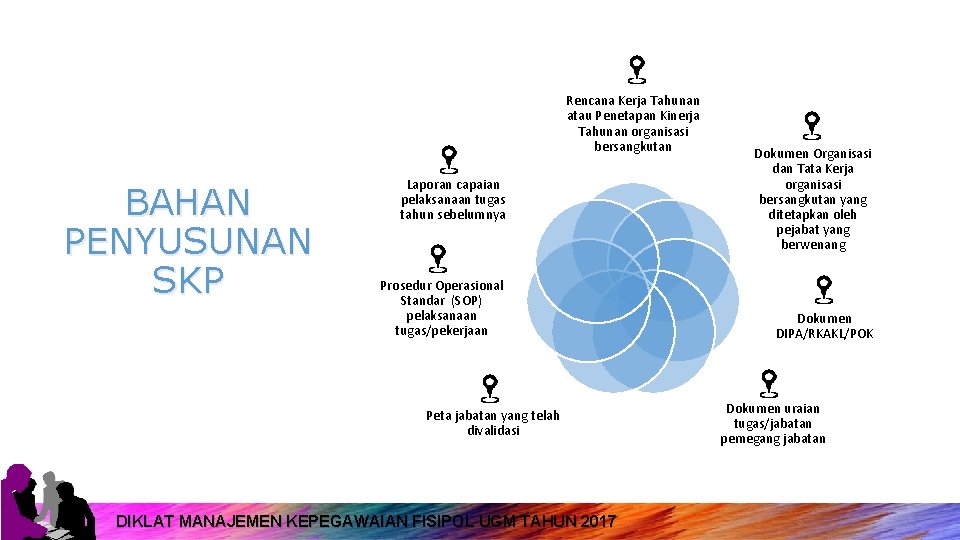 BAHAN PENYUSUNAN SKP

Rencana Kerja Tahunan atau Penetapan Kinerja Tahunan organisasi bersangkutan

Dokumen Organisasi dan Tata Kerja organisasi bersangkutan yang ditetapkan oleh pejabat yang berwenang

Dokumen DIPA/RKAKL/POK

Dokumen uraian tugas/jabatan pemegang jabatan

Peta jabatan yang telah divalidasi

Prosedur Operasional Standar (SOP) pelaksanaan tugas/pekerjaan

Laporan capaian pelaksanaan tugas tahun sebelumnya

DIKLAT MANAJEMEN KEPEGAWAIAN FISIPOL UGM TAHUN 2017